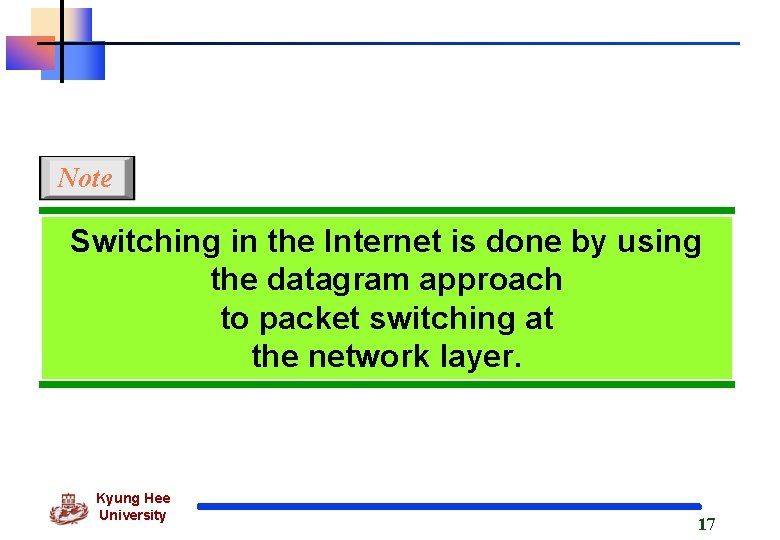 Note

Switching in the Internet is done by using the datagram approach to packet switching at the network layer.

Kyung Hee University

17